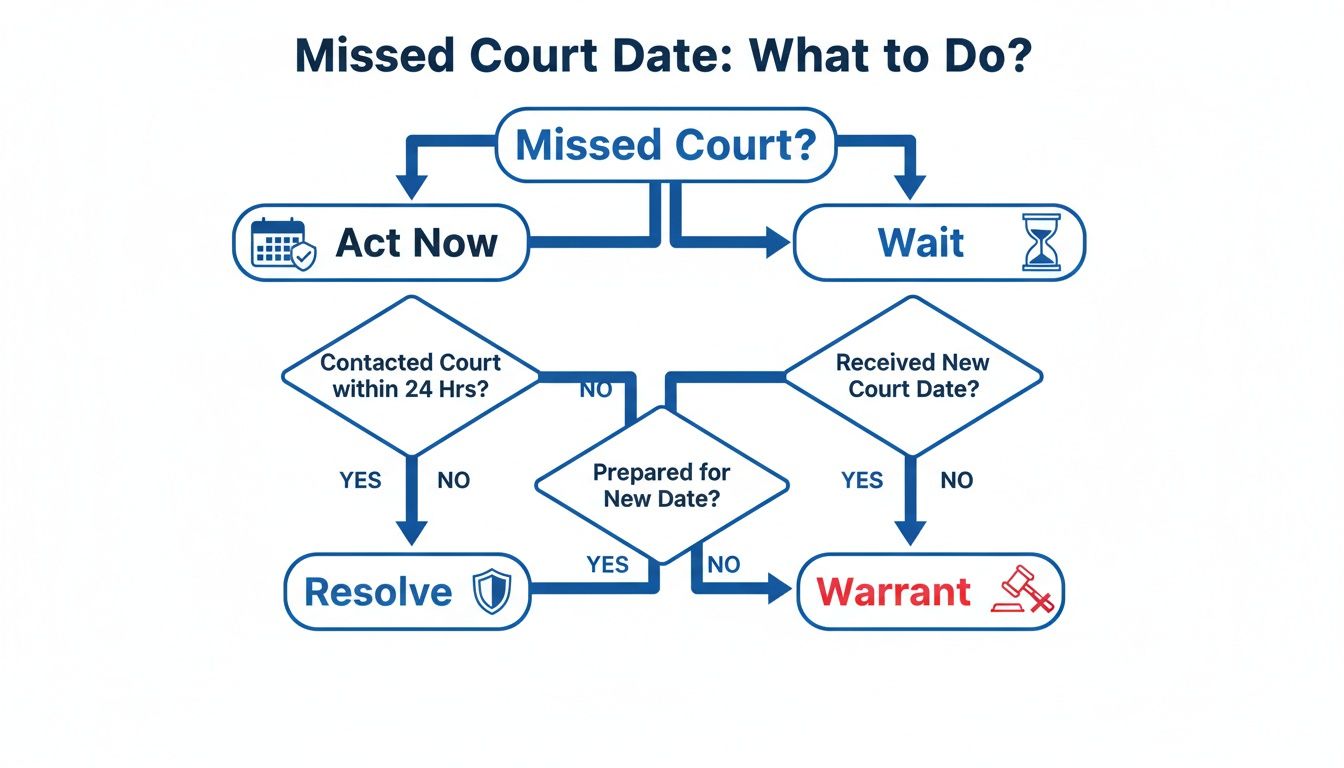 Missed Court Date: What to Do?

Missed Court?

Act Now

Wait

Contacted Court within 24 Hrs?

NO

Received New Court Date?

YES

NO

Prepared for New Date?

YES

NO

YES

NO

Resolve

Warrant